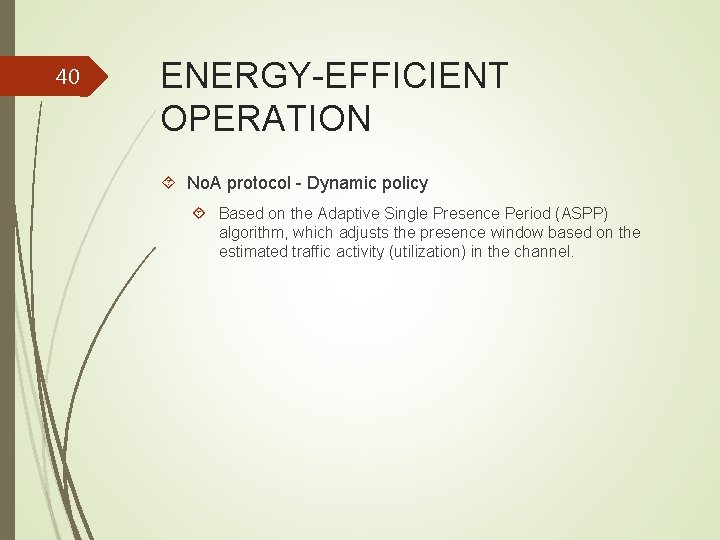 40

ENERGY-EFFICIENT OPERATION

NoA protocol - Dynamic policy

Based on the Adaptive Single Presence Period (ASPP) algorithm, which adjusts the presence window based on the estimated traffic activity (utilization) in the channel.